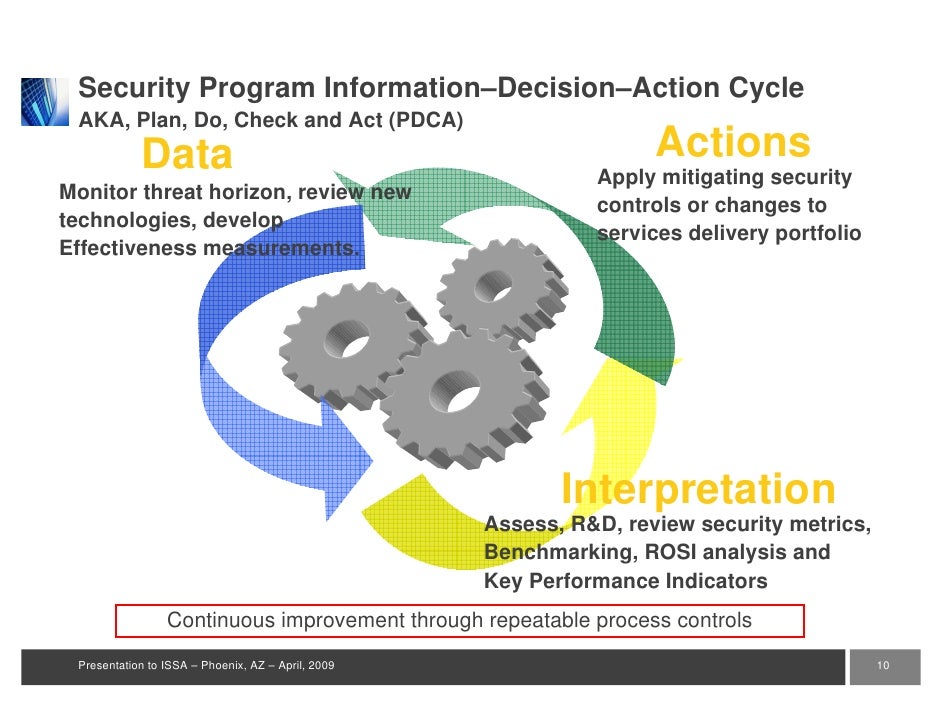 Security Program Information–Decision–Action Cycle
AKA, Plan, Do, Check and Act (PDCA)

Data
Monitor threat horizon, review new technologies, develop Effectiveness measurements.

Actions
Apply mitigating security controls or changes to services delivery portfolio

Interpretation
Assess, R&D, review security metrics, Benchmarking, ROSI analysis and Key Performance Indicators

Continuous improvement through repeatable process controls

Presentation to ISSA – Phoenix, AZ – April, 2009

10